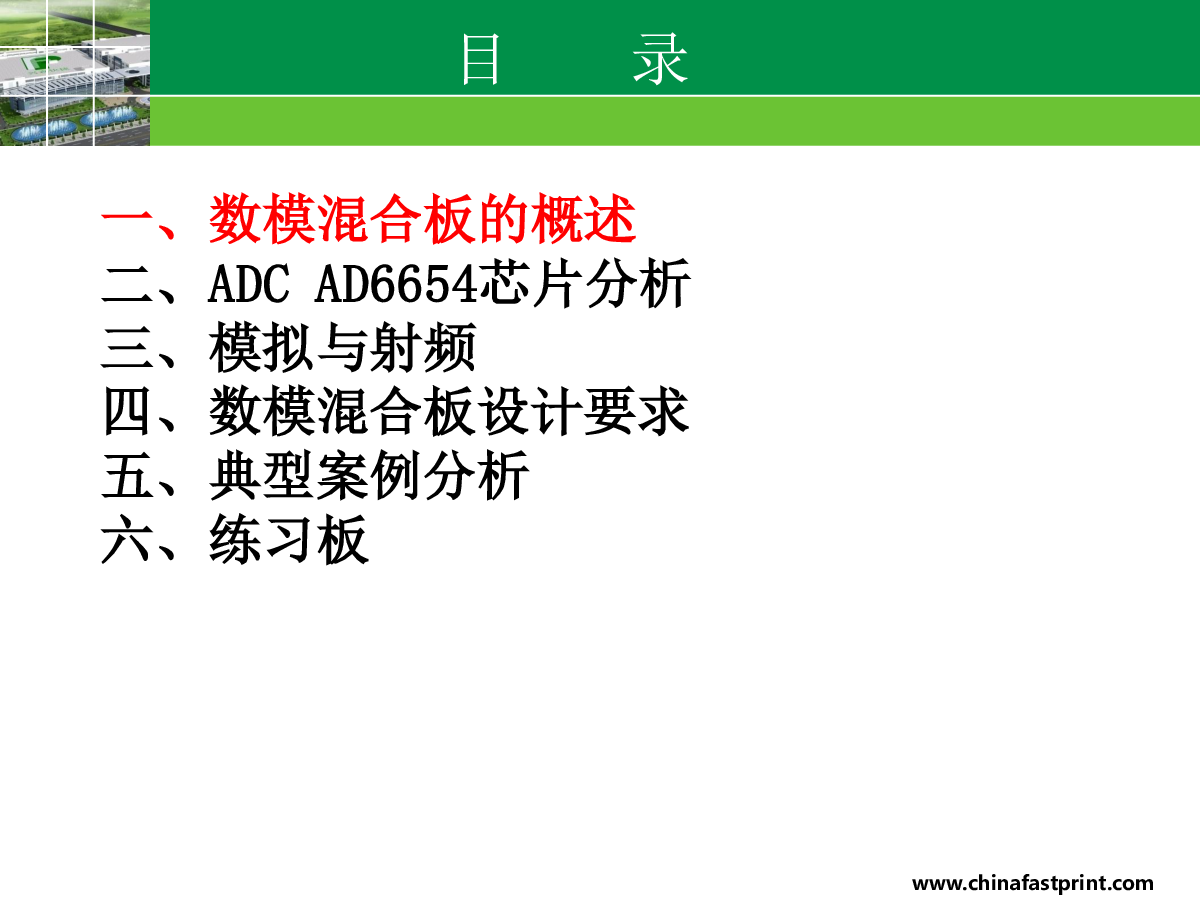 目　录

一、数模混合板的概述
二、ADC AD6654芯片分析
三、模拟与射频
四、数模混合板设计要求
五、典型案例分析
六、练习板

www.chinafastprint.com